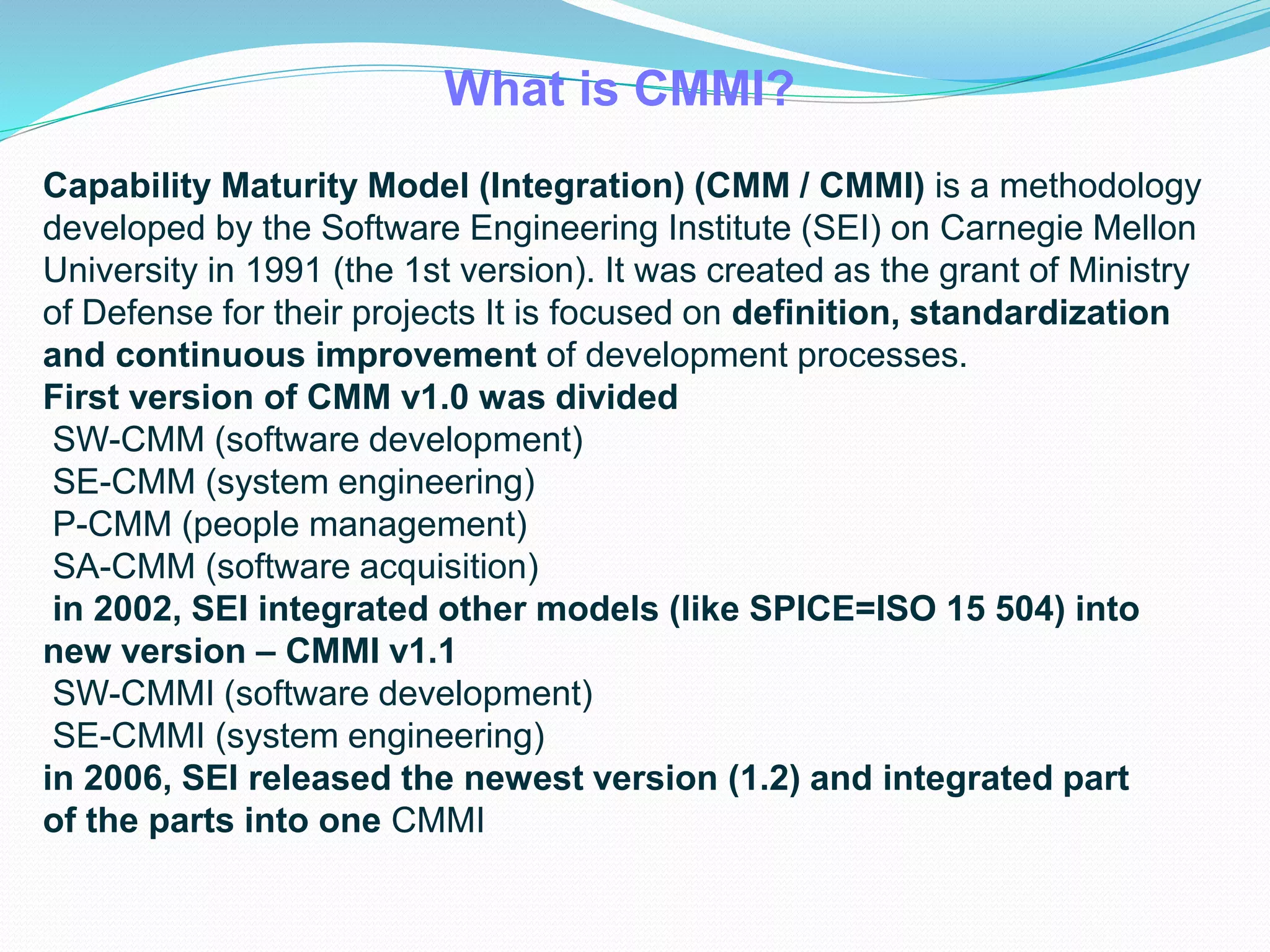 What is CMMI?

Capability Maturity Model (Integration) (CMM / CMMI) is a methodology developed by the Software Engineering Institute (SEI) on Carnegie Mellon University in 1991 (the 1st version). It was created as the grant of Ministry of Defense for their projects It is focused on definition, standardization and continuous improvement of development processes.
First version of CMM v1.0 was divided
SW-CMM (software development)
SE-CMM (system engineering)
P-CMM (people management)
SA-CMM (software acquisition)
in 2002, SEI integrated other models (like SPICE=ISO 15 504) into new version – CMMI v1.1
SW-CMMI (software development)
SE-CMMI (system engineering)
in 2006, SEI released the newest version (1.2) and integrated part of the parts into one CMMI